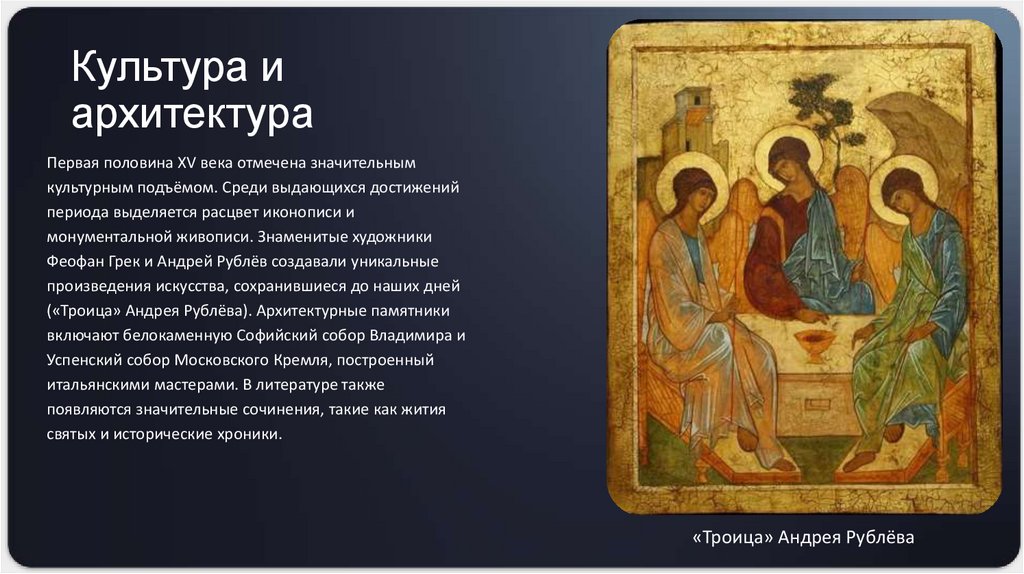 Культура и архитектура

Первая половина XV века отмечена значительным культурным подъёмом. Среди выдающихся достижений периода выделяется расцвет иконописи и монументальной живописи. Знаменитые художники Феофан Грек и Андрей Рублёв создавали уникальные произведения искусства, сохранившиеся до наших дней («Троица» Андрея Рублёва). Архитектурные памятники включают белокаменную Софийский собор Владимира и Успенский собор Московского Кремля, построенный итальянскими мастерами. В литературе также появляются значительные сочинения, такие как жития святых и исторические хроники.

«Троица» Андрея Рублёва